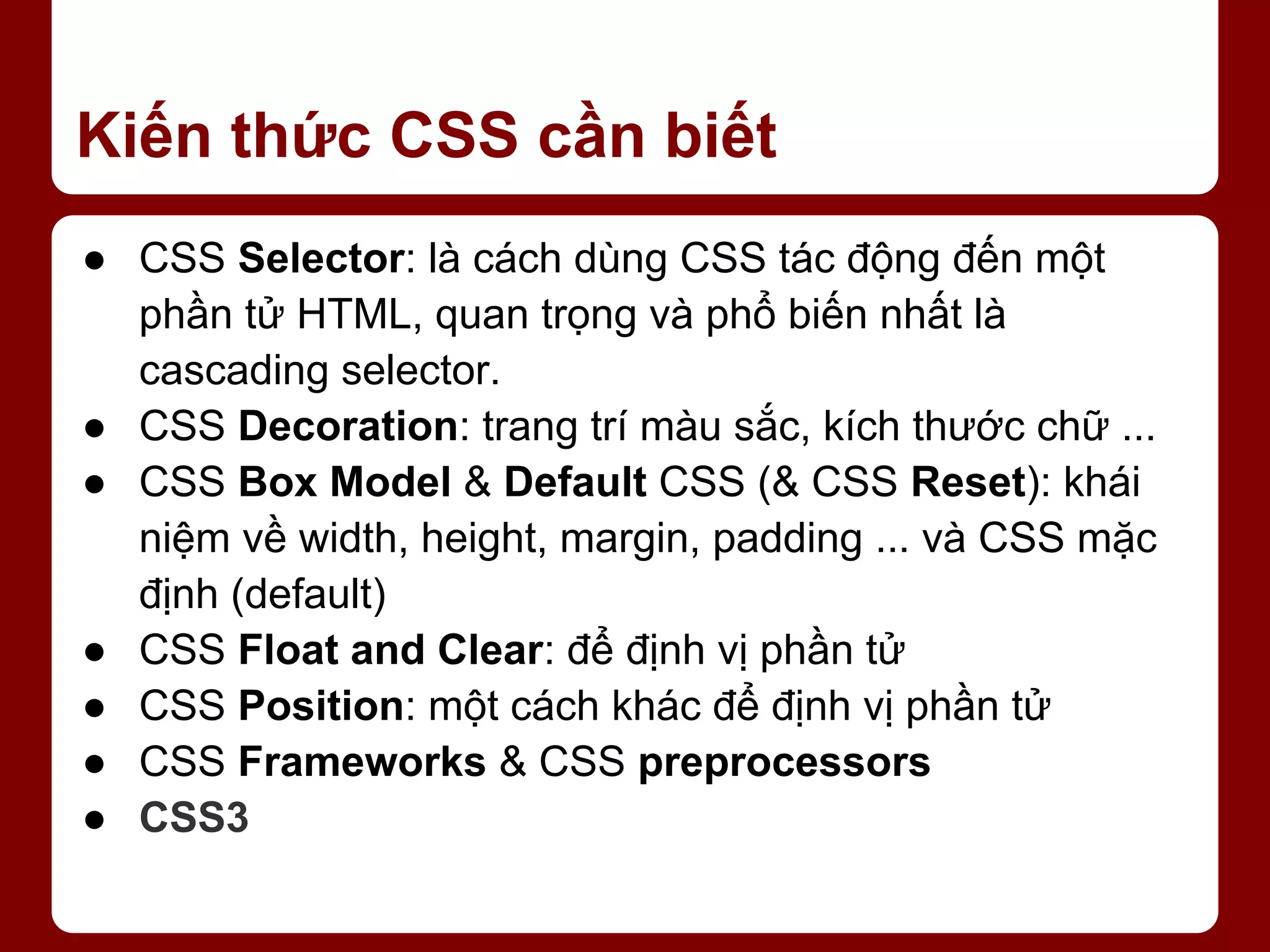 Kiến thức CSS cần biết

● CSS Selector: là cách dùng CSS tác động đến một phần tử HTML, quan trọng và phổ biến nhất là cascading selector.
● CSS Decoration: trang trí màu sắc, kích thước chữ ...
● CSS Box Model & Default CSS (& CSS Reset): khái niệm về width, height, margin, padding ... và CSS mặc định (default)
● CSS Float and Clear: để định vị phần tử
● CSS Position: một cách khác để định vị phần tử
● CSS Frameworks & CSS preprocessors
● CSS3